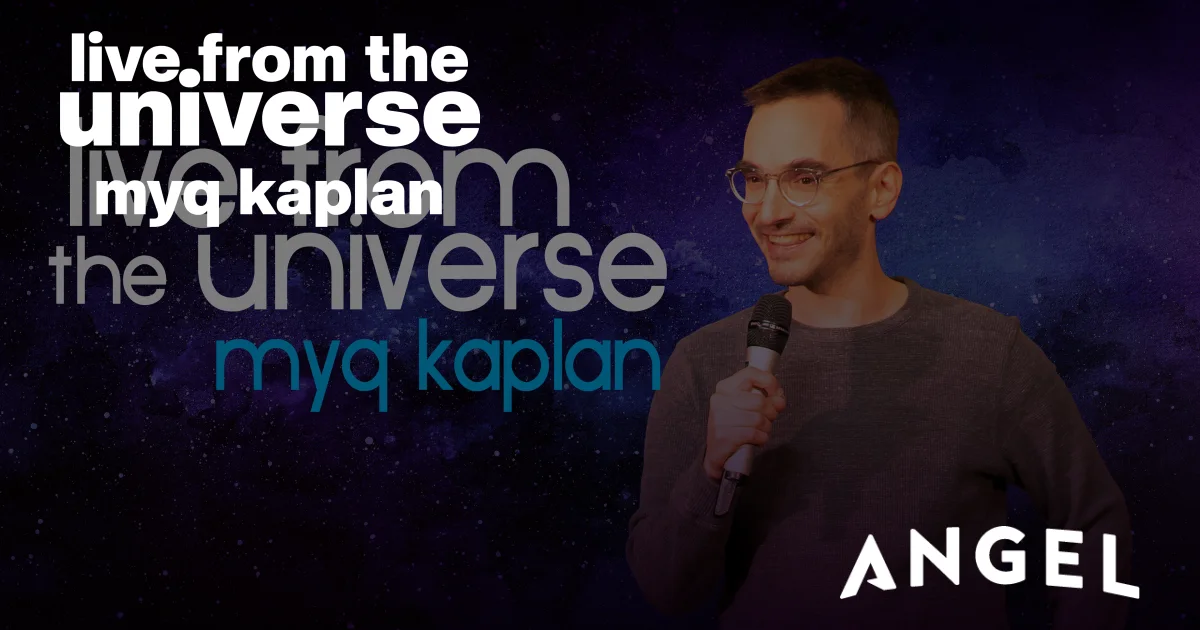 live from the universe
myq kaplan

live from
the universe
myq kaplan

ANGEL